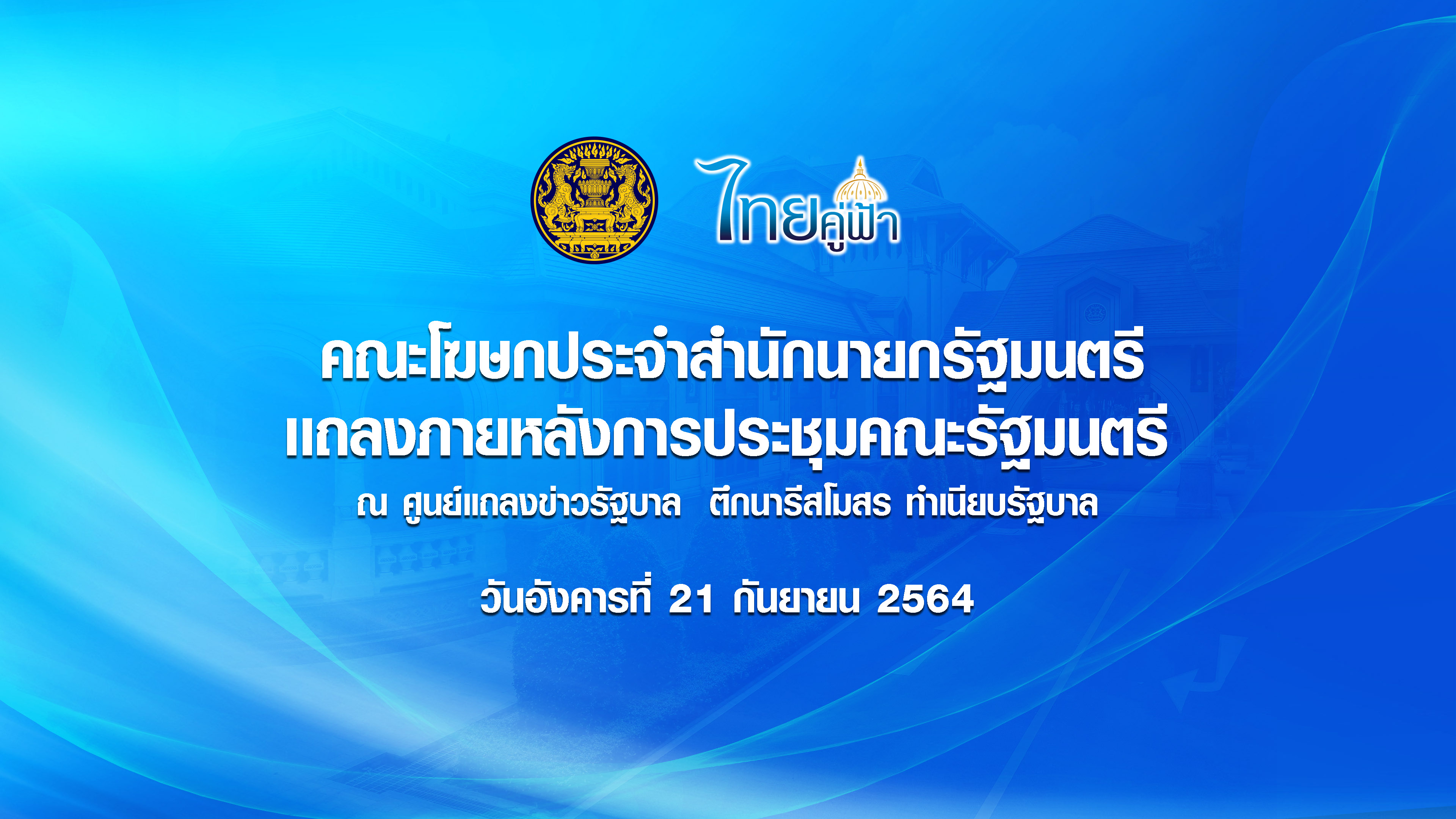 ไทยคู่ฟ้า

คณะโฆษกประจำสำนักนายกรัฐมนตรี
แถลงภายหลังการประชุมคณะรัฐมนตรี
ณ ศูนย์แถลงข่าวรัฐบาล ตึกนารีสโมสร ทำเนียบรัฐบาล

วันอังคารที่ 21 กันยายน 2564